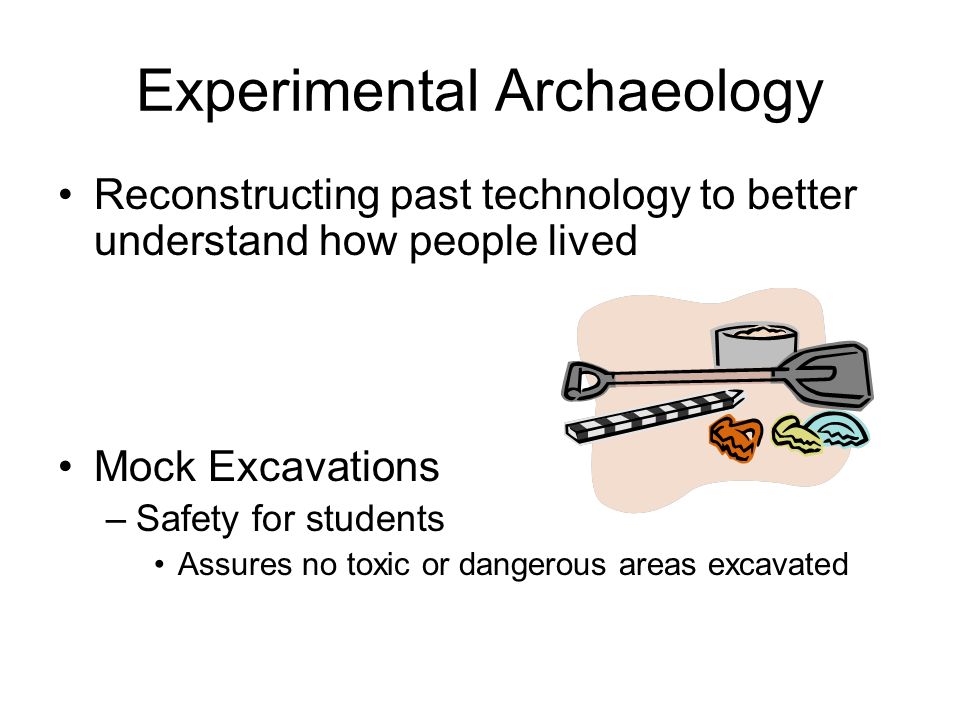 Experimental Archaeology

• Reconstructing past technology to better understand how people lived

• Mock Excavations
– Safety for students
• Assures no toxic or dangerous areas excavated